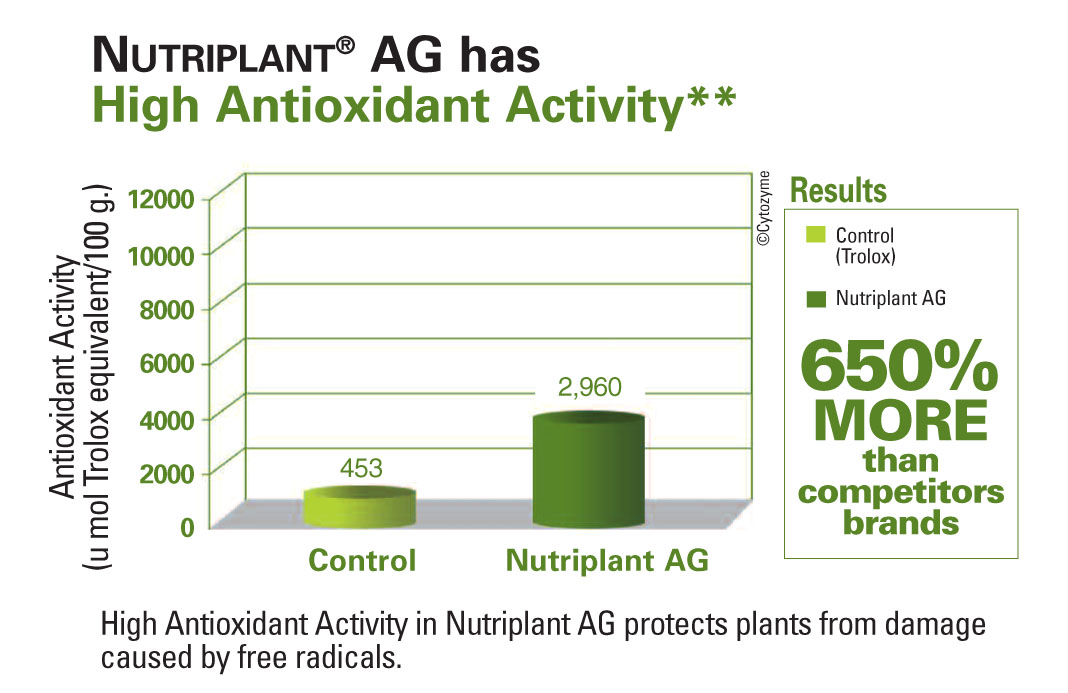 NUTRIPLANT® AG has
High Antioxidant Activity**

Antioxidant Activity
(u mol Trolox equivalent/100 g.)

12000
10000
8000
6000
4000
2000
0

453

2,960

Control

Nutriplant AG

©Cytozyme

Results

Control
(Trolox)

Nutriplant AG

650%
MORE
than
competitors
brands

High Antioxidant Activity in Nutriplant AG protects plants from damage caused by free radicals.